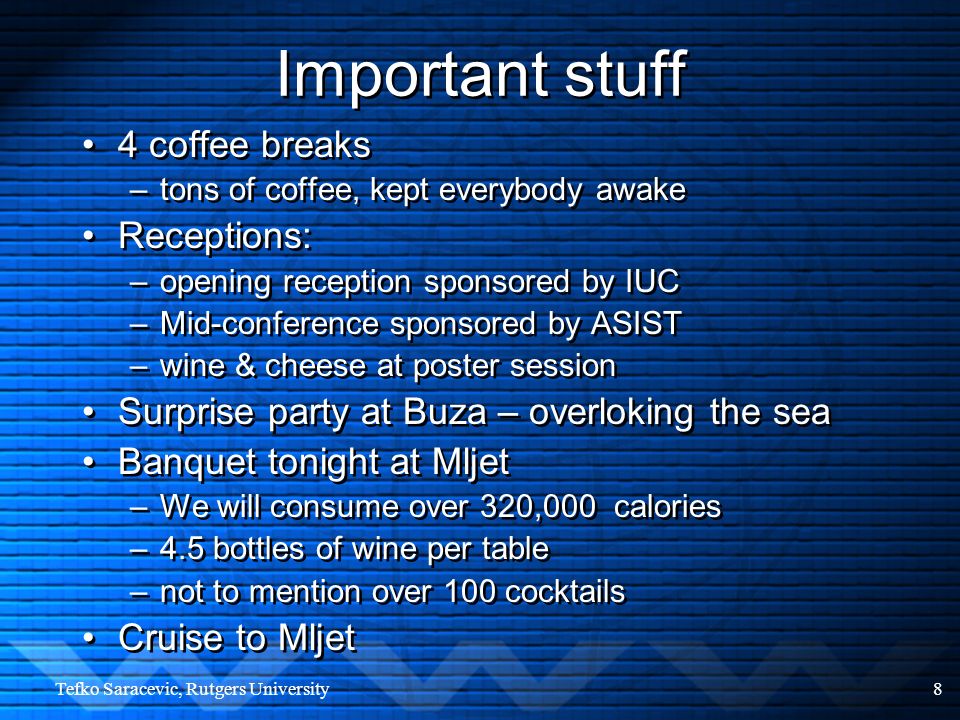 Important stuff

• 4 coffee breaks
– tons of coffee, kept everybody awake
• Receptions:
– opening reception sponsored by IUC
– Mid-conference sponsored by ASIST
– wine & cheese at poster session
• Surprise party at Buza – overloking the sea
• Banquet tonight at Mljet
– We will consume over 320,000 calories
– 4.5 bottles of wine per table
– not to mention over 100 cocktails
• Cruise to Mljet

Tefko Saracevic, Rutgers University

8